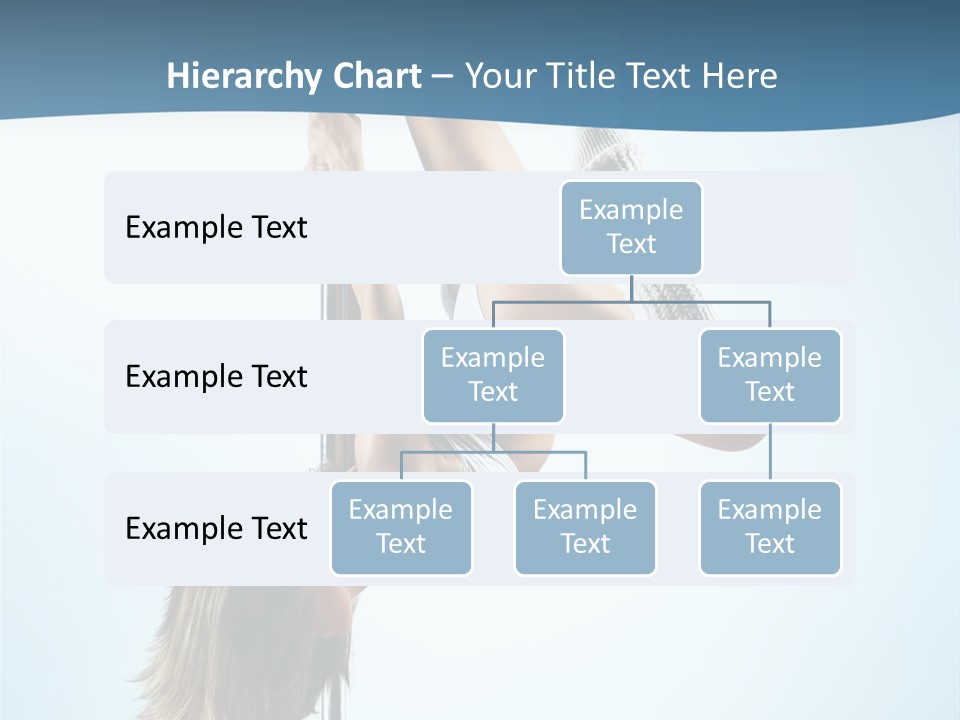 Hierarchy Chart – Your Title Text Here

Example Text

Example Text

Example Text

Example Text

Example Text

Example Text

Example Text

Example Text

Example Text